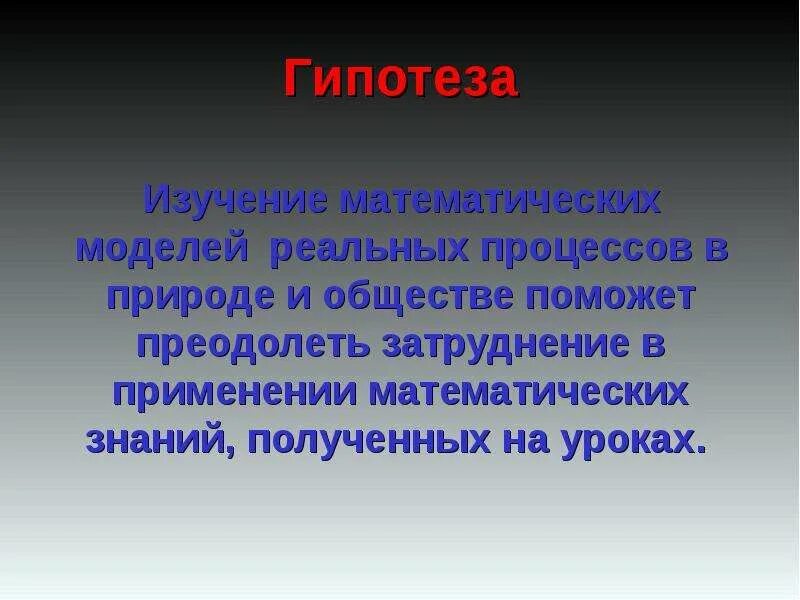 Гипотеза

Изучение математических моделей реальных процессов в природе и обществе поможет преодолеть затруднение в применении математических знаний, полученных на уроках.